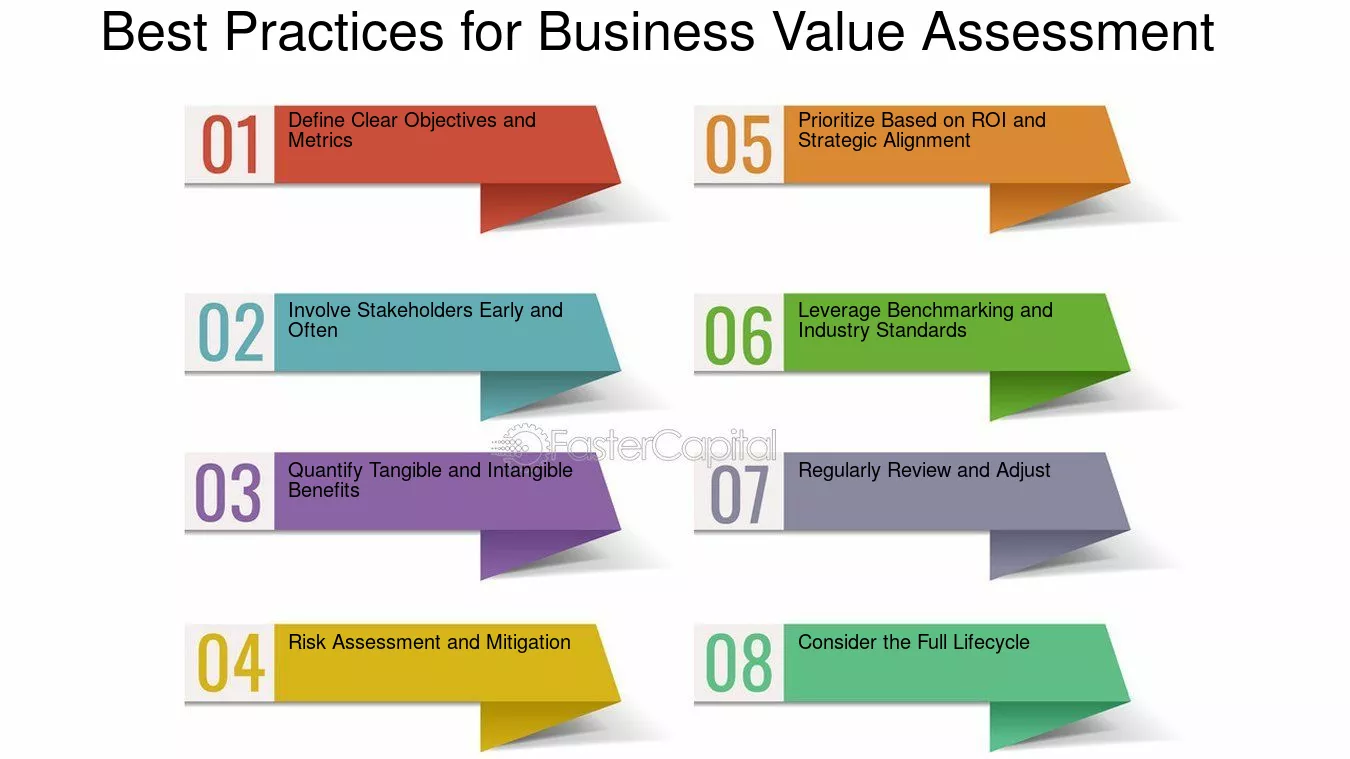 Best Practices for Business Value Assessment

01 Define Clear Objectives and Metrics

02 Involve Stakeholders Early and Often

03 Quantify Tangible and Intangible Benefits

04 Risk Assessment and Mitigation

05 Prioritize Based on ROI and Strategic Alignment

06 Leverage Benchmarking and Industry Standards

07 Regularly Review and Adjust

08 Consider the Full Lifecycle

FasterCapital